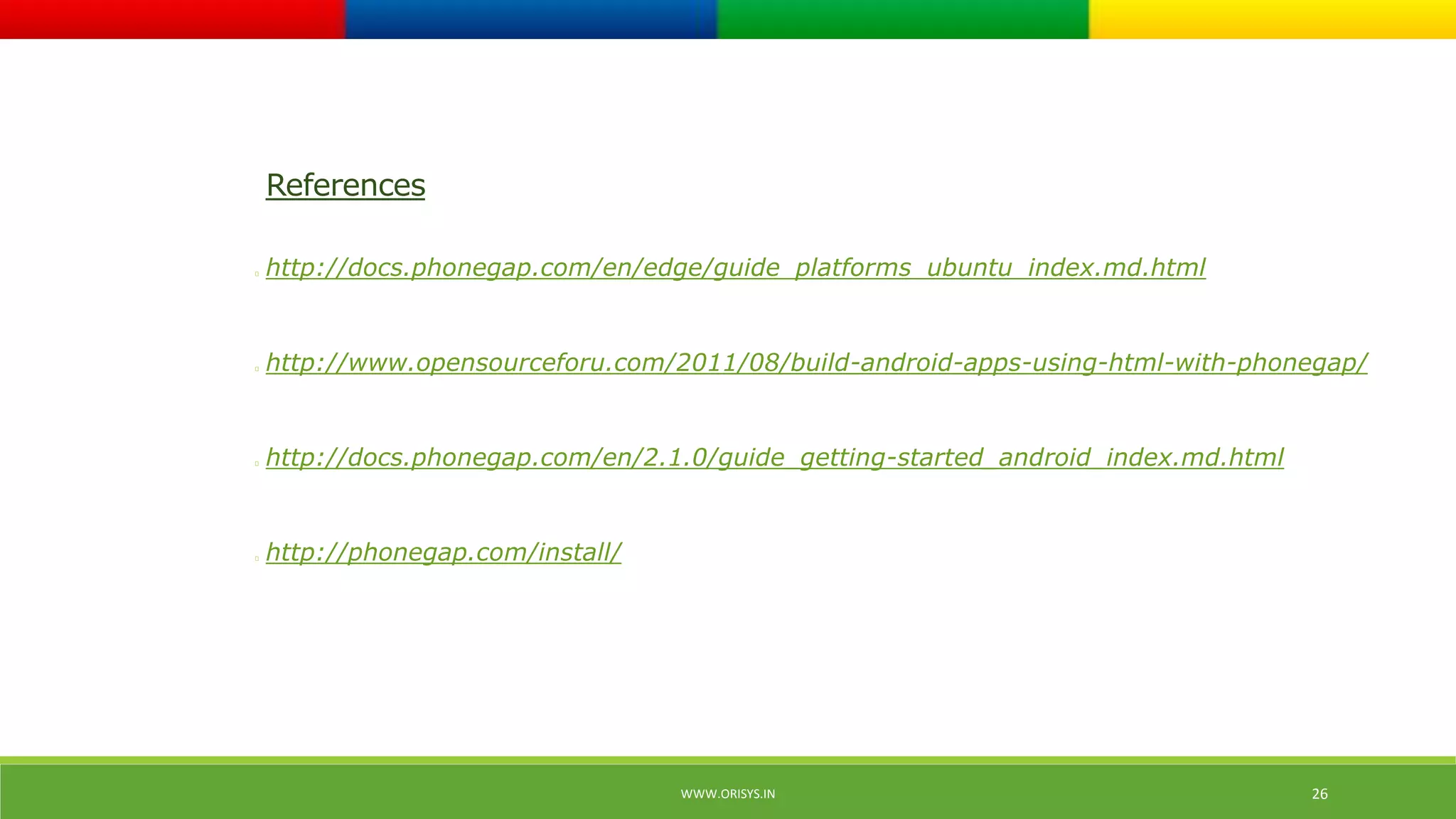 References

http://docs.phonegap.com/en/edge/guide_platforms_ubuntu_index.md.html

http://www.opensourceforu.com/2011/08/build-android-apps-using-html-with-phonegap/

http://docs.phonegap.com/en/2.1.0/guide_getting-started_android_index.md.html

http://phonegap.com/install/

WWW.ORISYS.IN

26